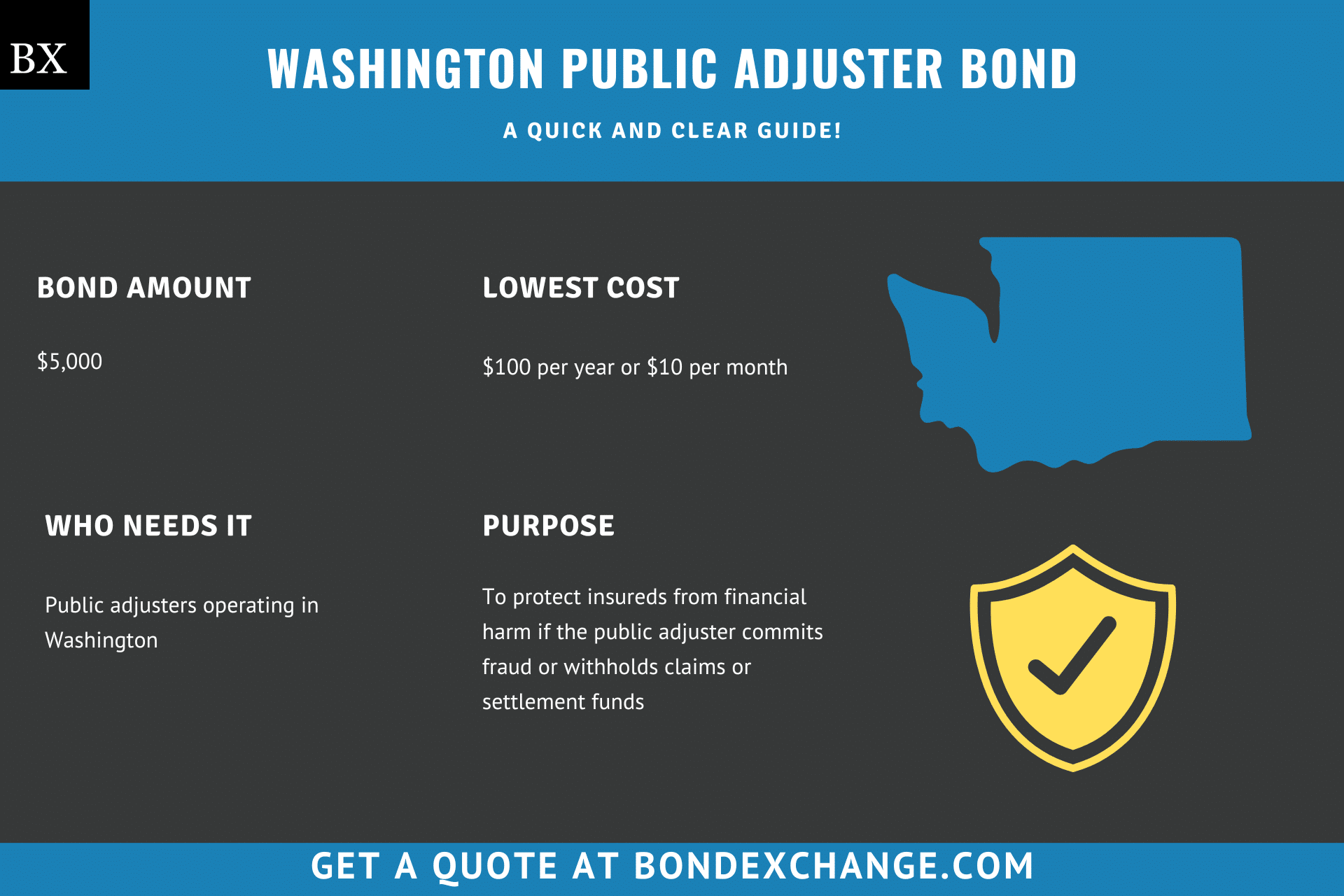 BX

WASHINGTON PUBLIC ADJUSTER BOND

A QUICK AND CLEAR GUIDE!

BOND AMOUNT

$5,000

LOWEST COST

$100 per year or $10 per month

WHO NEEDS IT

Public adjusters operating in Washington

PURPOSE

To protect insureds from financial harm if the public adjuster commits fraud or withholds claims or settlement funds

GET A QUOTE AT BONDEXCHANGE.COM